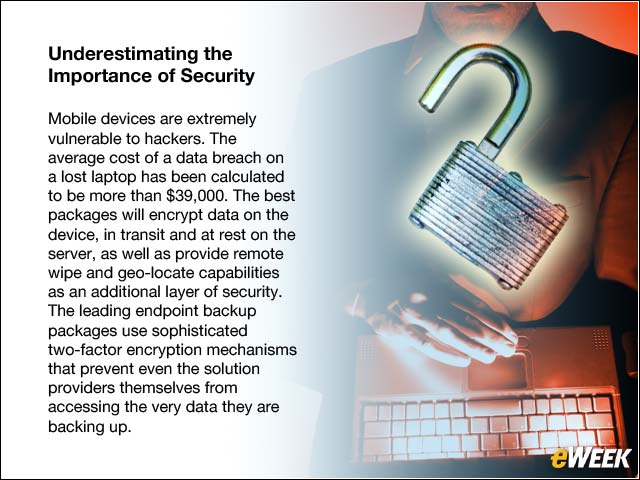 Underestimating the Importance of Security

Mobile devices are extremely vulnerable to hackers. The average cost of a data breach on a lost laptop has been calculated to be more than \$39,000. The best packages will encrypt data on the device, in transit and at rest on the server, as well as provide remote wipe and geo-locate capabilities as an additional layer of security. The leading endpoint backup packages use sophisticated two-factor encryption mechanisms that prevent even the solution providers themselves from accessing the very data they are backing up.

eWEEK